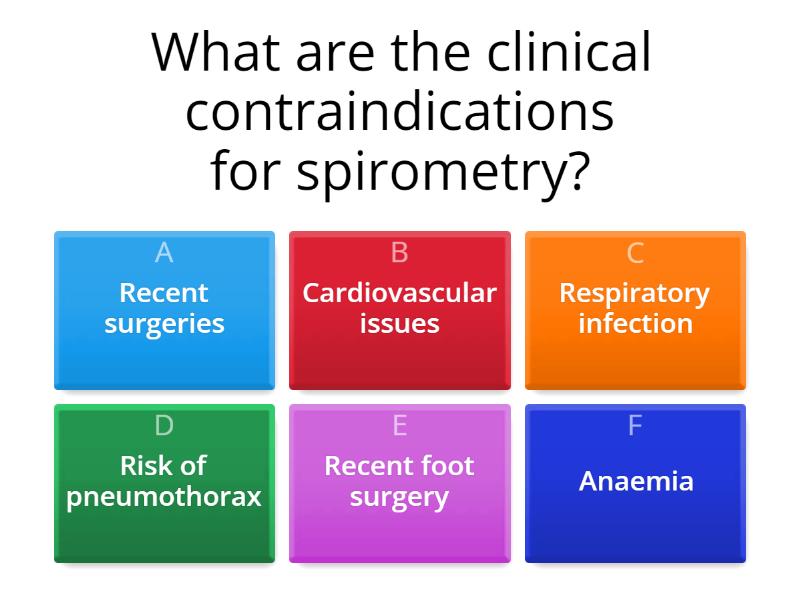 What are the clinical contraindications for spirometry?

A
Recent surgeries

B
Cardiovascular issues

C
Respiratory infection

D
Risk of pneumothorax

E
Recent foot surgery

F
Anaemia